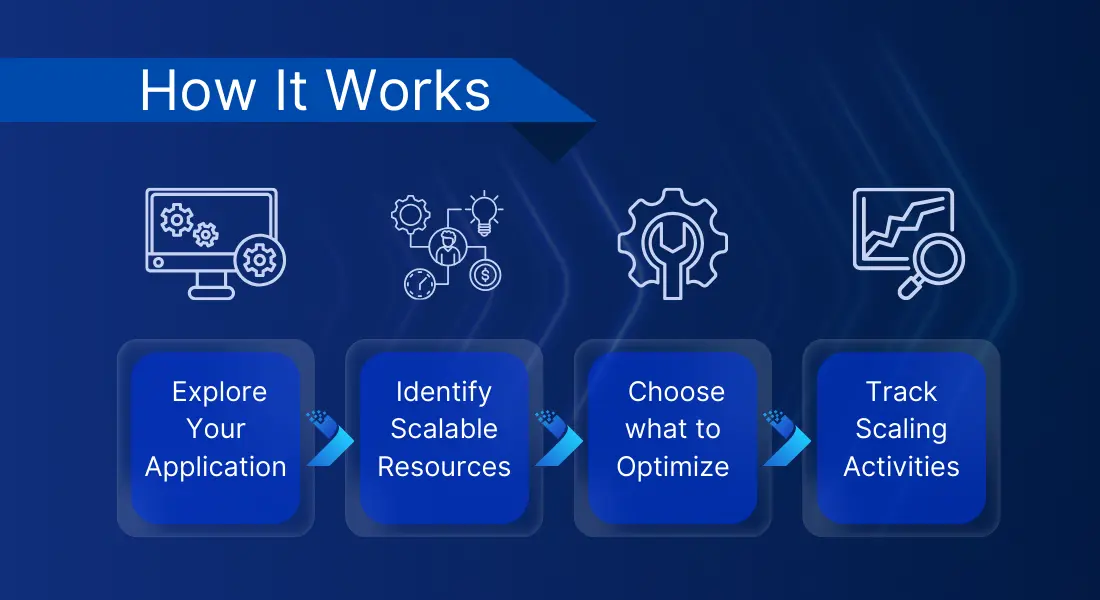 How It Works

Explore Your Application

Identify Scalable Resources

Choose what to Optimize

Track Scaling Activities